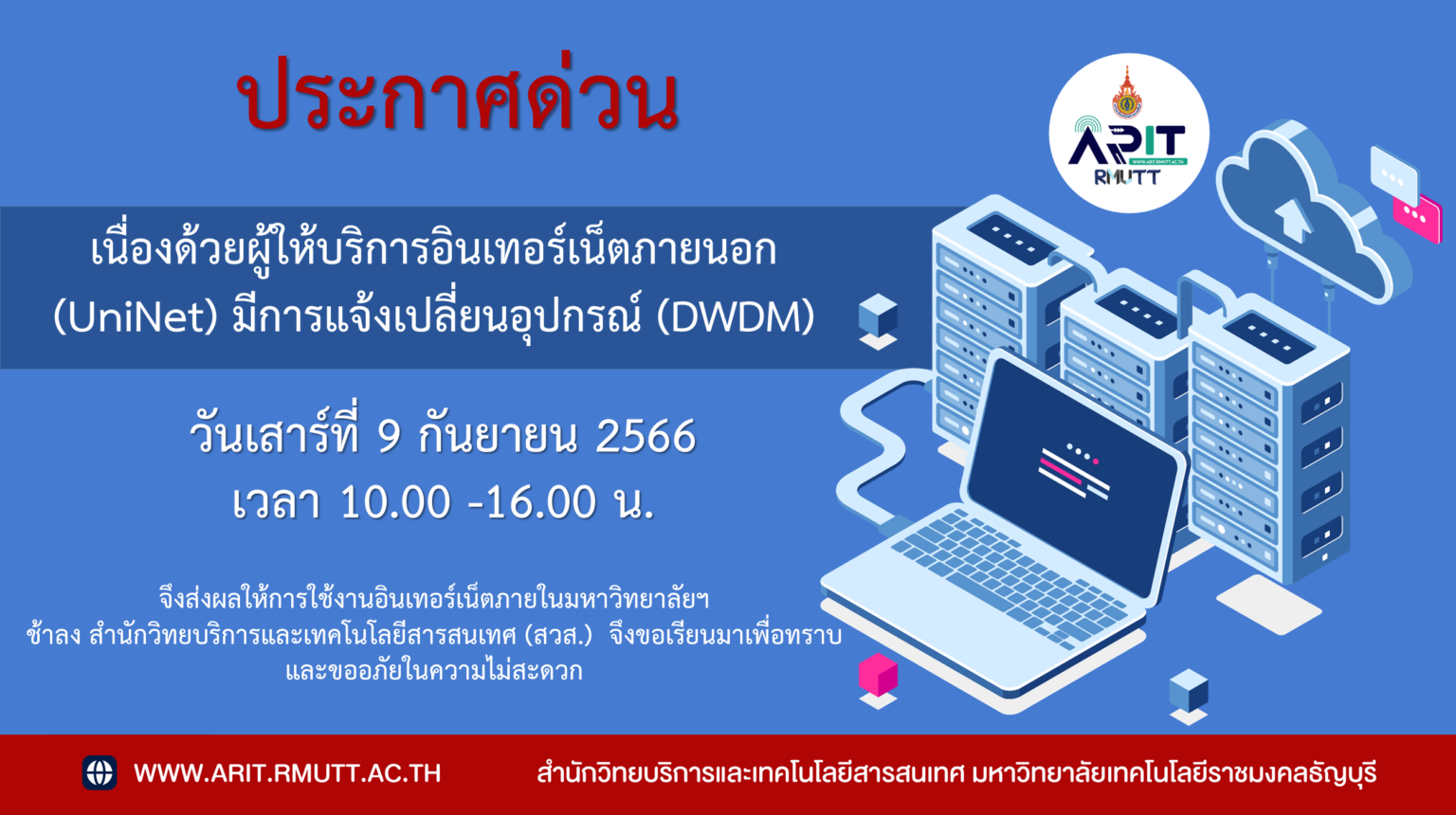 ประกาศด่วน

ARIT
WWW.ARIT.RMUTT.AC.TH
RMUTT

เนื่องด้วยผู้ให้บริการอินเทอร์เน็ตภายนอก (UniNet) มีการแจ้งเปลี่ยนอุปกรณ์ (DWDM)

วันเสาร์ที่ 9 กันยายน 2566
เวลา 10.00 -16.00 น.

จึงส่งผลให้การใช้งานอินเทอร์เน็ตภายในมหาวิทยาลัยฯ ช้าลง สำนักวิทยบริการและเทคโนโลยีสารสนเทศ (สวส.) จึงขอเรียนมาเพื่อทราบ และขออภัยในความไม่สะดวก

WWW.ARIT.RMUTT.AC.TH

สำนักวิทยบริการและเทคโนโลยีสารสนเทศ มหาวิทยาลัยเทคโนโลยีราชมงคลธัญบุรี